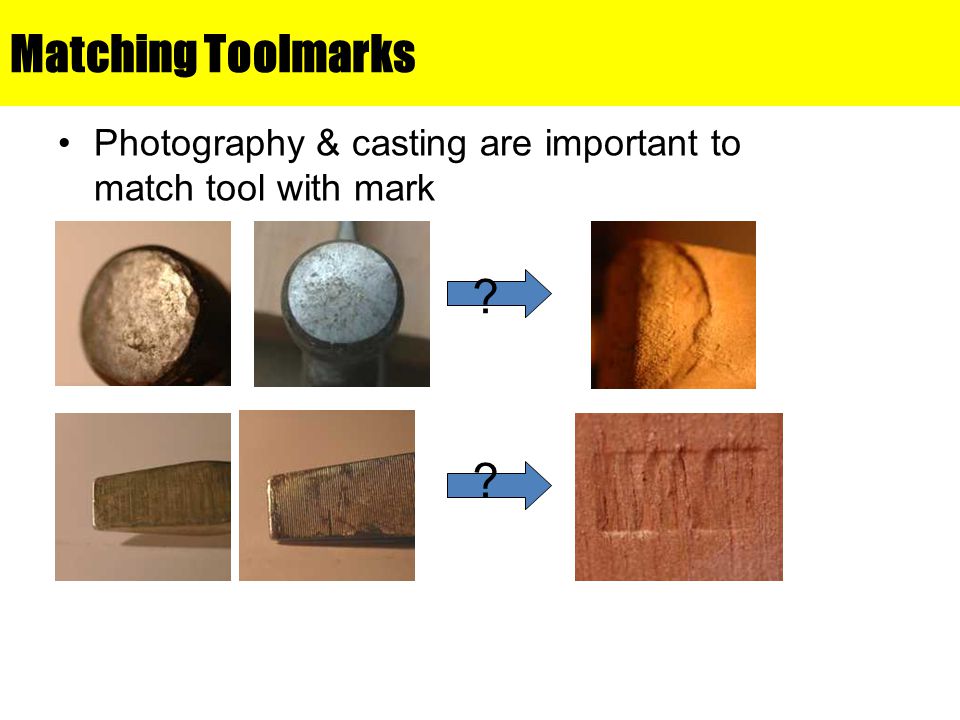 Matching Toolmarks

• Photography & casting are important to match tool with mark

?

?